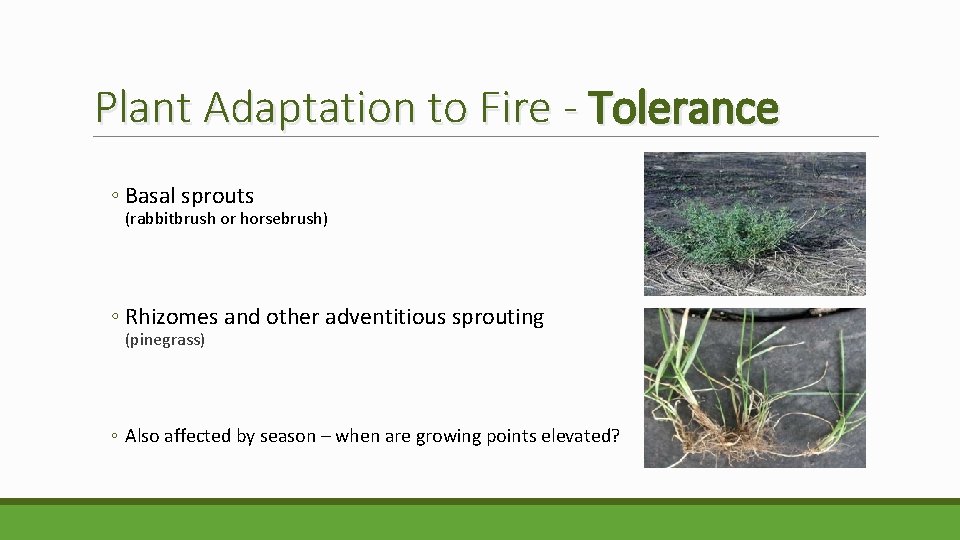 Plant Adaptation to Fire - Tolerance

◦ Basal sprouts
(rabbitbrush or horsebrush)

◦ Rhizomes and other adventitious sprouting
(pinegrass)

◦ Also affected by season – when are growing points elevated?